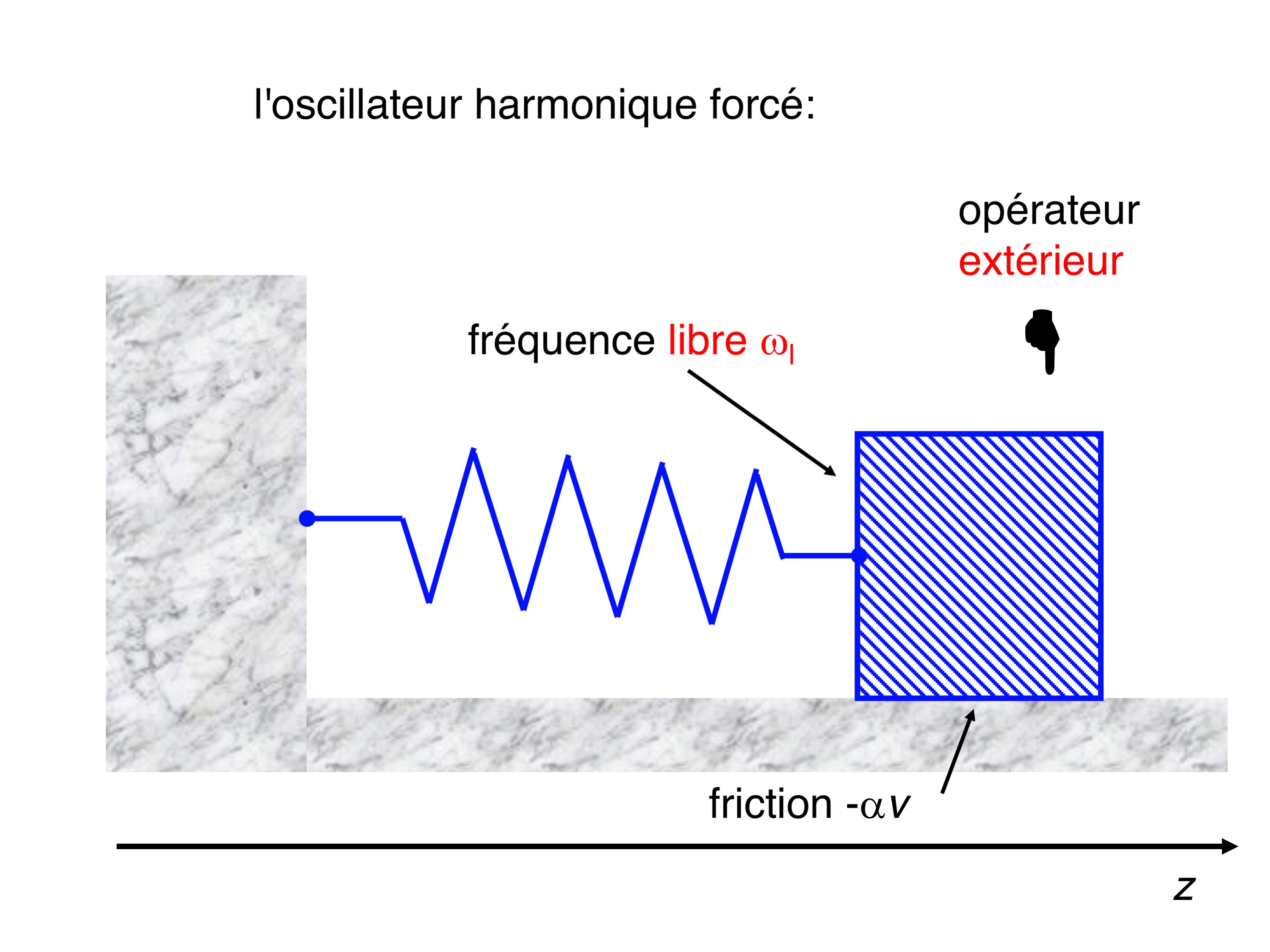 l'oscillateur harmonique forcé:

opérateur extérieur

fréquence libre $\omega_l$

friction $-\alpha v$

$z$